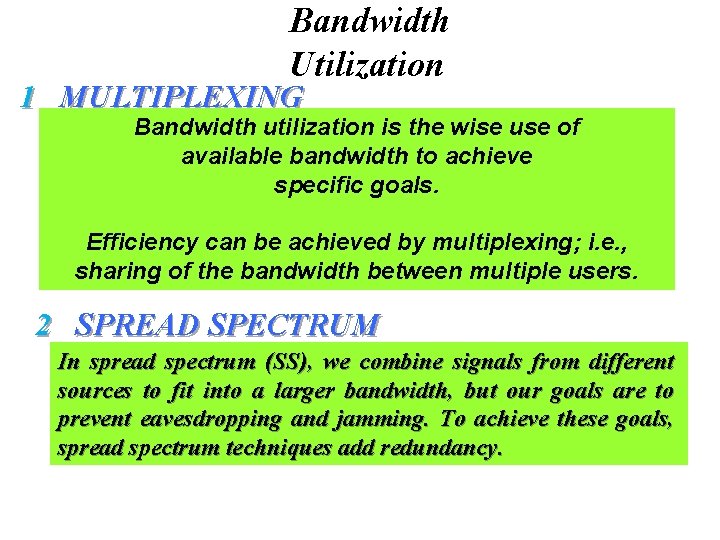 Bandwidth Utilization

1 MULTIPLEXING

Bandwidth utilization is the wise use of available bandwidth to achieve specific goals.

Efficiency can be achieved by multiplexing; i.e., sharing of the bandwidth between multiple users.

2 SPREAD SPECTRUM

In spread spectrum (SS), we combine signals from different sources to fit into a larger bandwidth, but our goals are to prevent eavesdropping and jamming. To achieve these goals, spread spectrum techniques add redundancy.